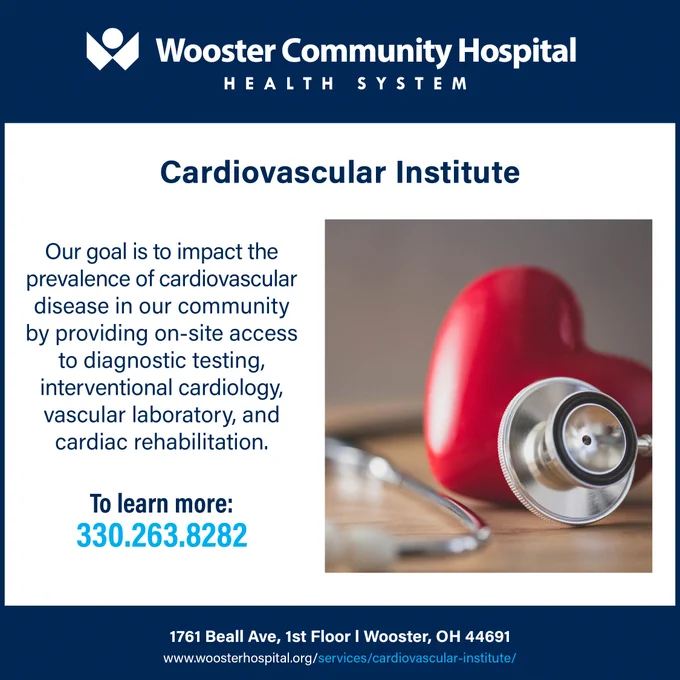 Wooster Community Hospital
HEALTH SYSTEM

Cardiovascular Institute

Our goal is to impact the prevalence of cardiovascular disease in our community by providing on-site access to diagnostic testing, interventional cardiology, vascular laboratory, and cardiac rehabilitation.

To learn more:
330.263.8282

1761 Beall Ave, 1st Floor | Wooster, OH 44691
www.woosterhospital.org/services/cardiovascular-institute/